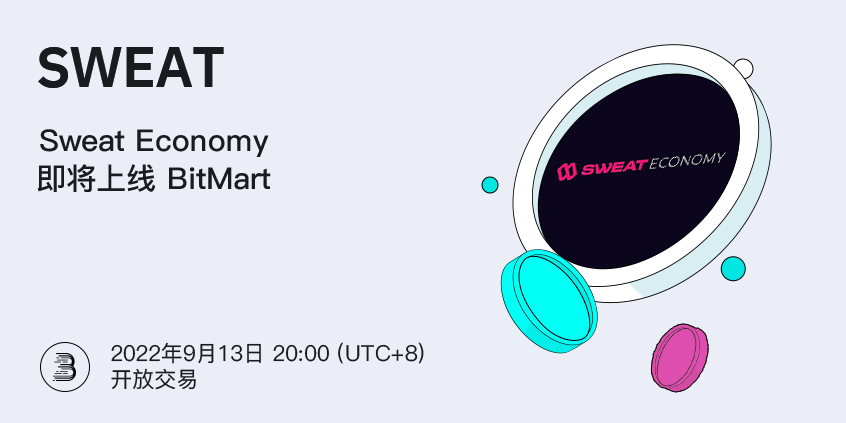 SWEAT

Sweat Economy
即将上线 BitMart

SWEAT ECONOMY

2022年9月13日 20:00 (UTC+8)
开放交易